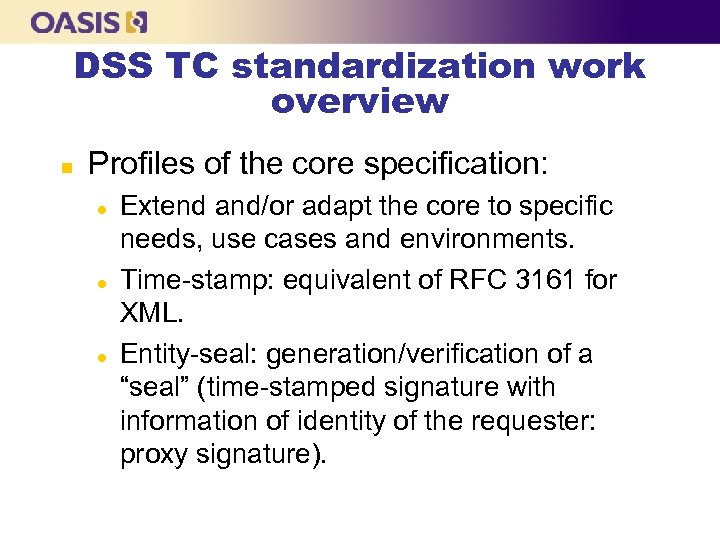 OASIS

DSS TC standardization work overview

Profiles of the core specification:

Extend and/or adapt the core to specific needs, use cases and environments.

Time-stamp: equivalent of RFC 3161 for XML.

Entity-seal: generation/verification of a “seal” (time-stamped signature with information of identity of the requester: proxy signature).